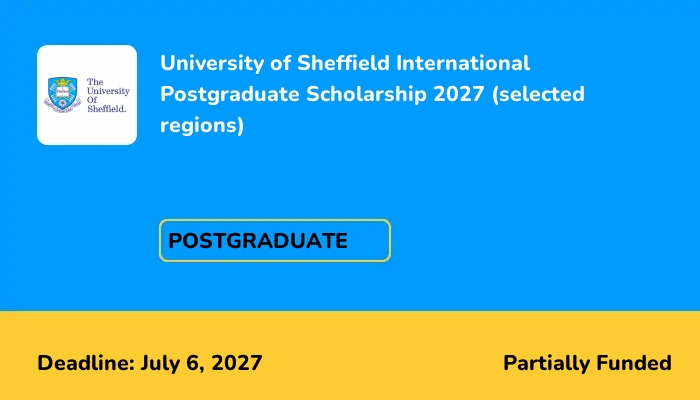 The University Of Sheffield.

University of Sheffield International Postgraduate Scholarship 2027 (selected regions)

POSTGRADUATE

Deadline: July 6, 2027

Partially Funded